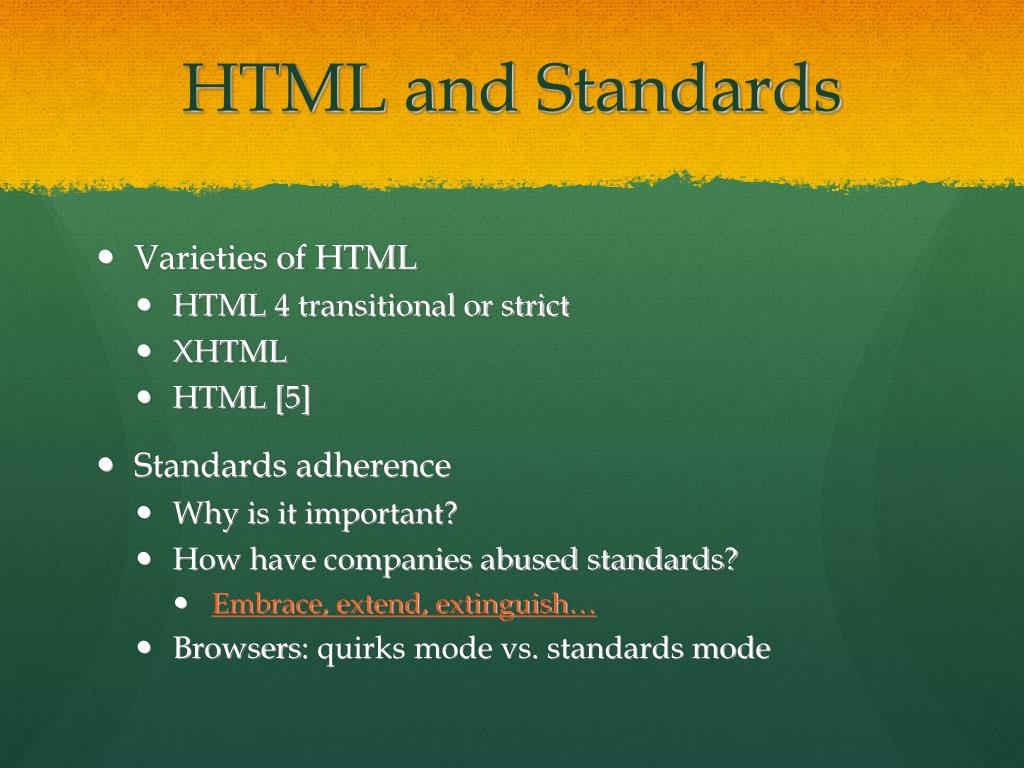 HTML and Standards

- Varieties of HTML
  - HTML 4 transitional or strict
  - XHTML
  - HTML [5]
- Standards adherence
  - Why is it important?
  - How have companies abused standards?
    - Embrace, extend, extinguish…
  - Browsers: quirks mode vs. standards mode